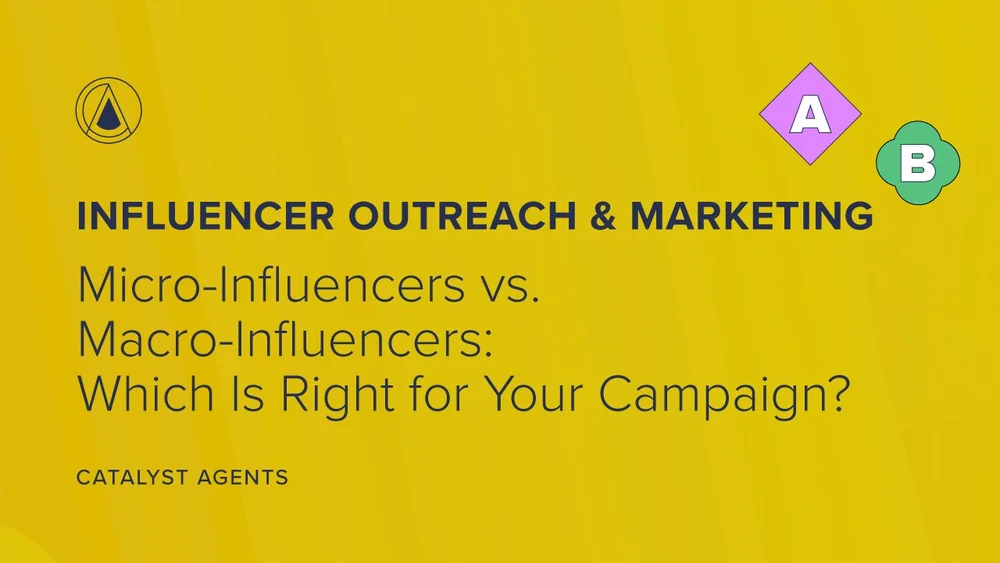 A

B

INFLUENCER OUTREACH & MARKETING

Micro-Influencers vs. Macro-Influencers: Which Is Right for Your Campaign?

CATALYST AGENTS